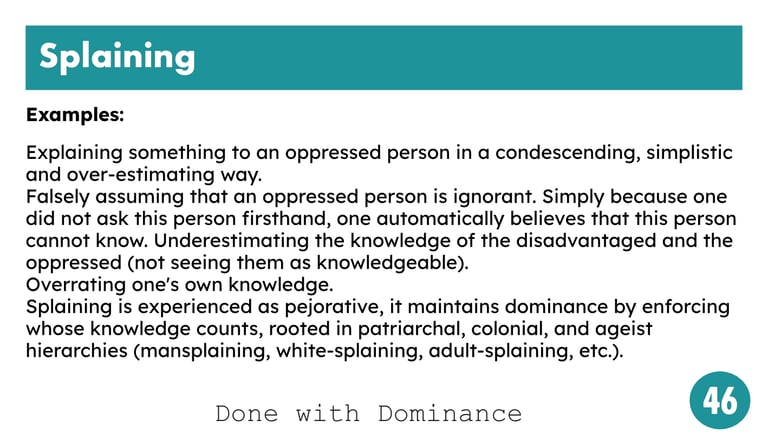 Splaining

Examples:

Explaining something to an oppressed person in a condescending, simplistic and over-estimating way.
Falsely assuming that an oppressed person is ignorant. Simply because one did not ask this person firsthand, one automatically believes that this person cannot know. Underestimating the knowledge of the disadvantaged and the oppressed (not seeing them as knowledgeable).
Overrating one's own knowledge.
Splaining is experienced as pejorative, it maintains dominance by enforcing whose knowledge counts, rooted in patriarchal, colonial, and ageist hierarchies (mansplaining, white-splaining, adult-splaining, etc.).

Done with Dominance

46